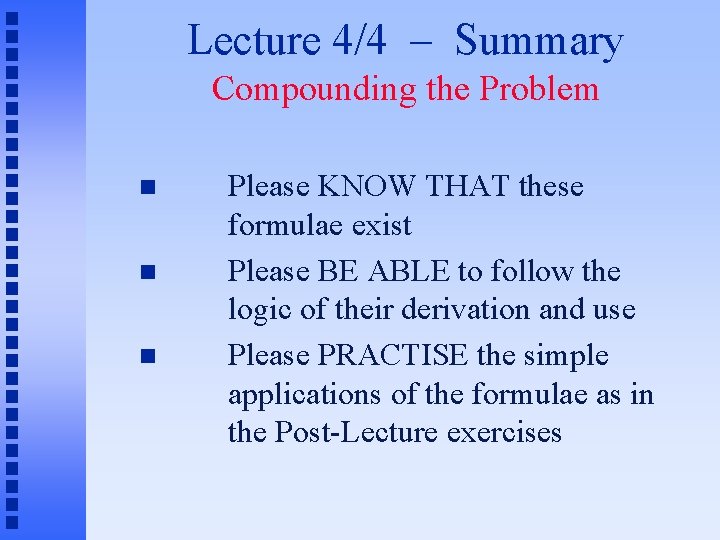 Lecture 4/4 – Summary
Compounding the Problem

- Please KNOW THAT these formulae exist
- Please BE ABLE to follow the logic of their derivation and use
- Please PRACTISE the simple applications of the formulae as in the Post-Lecture exercises